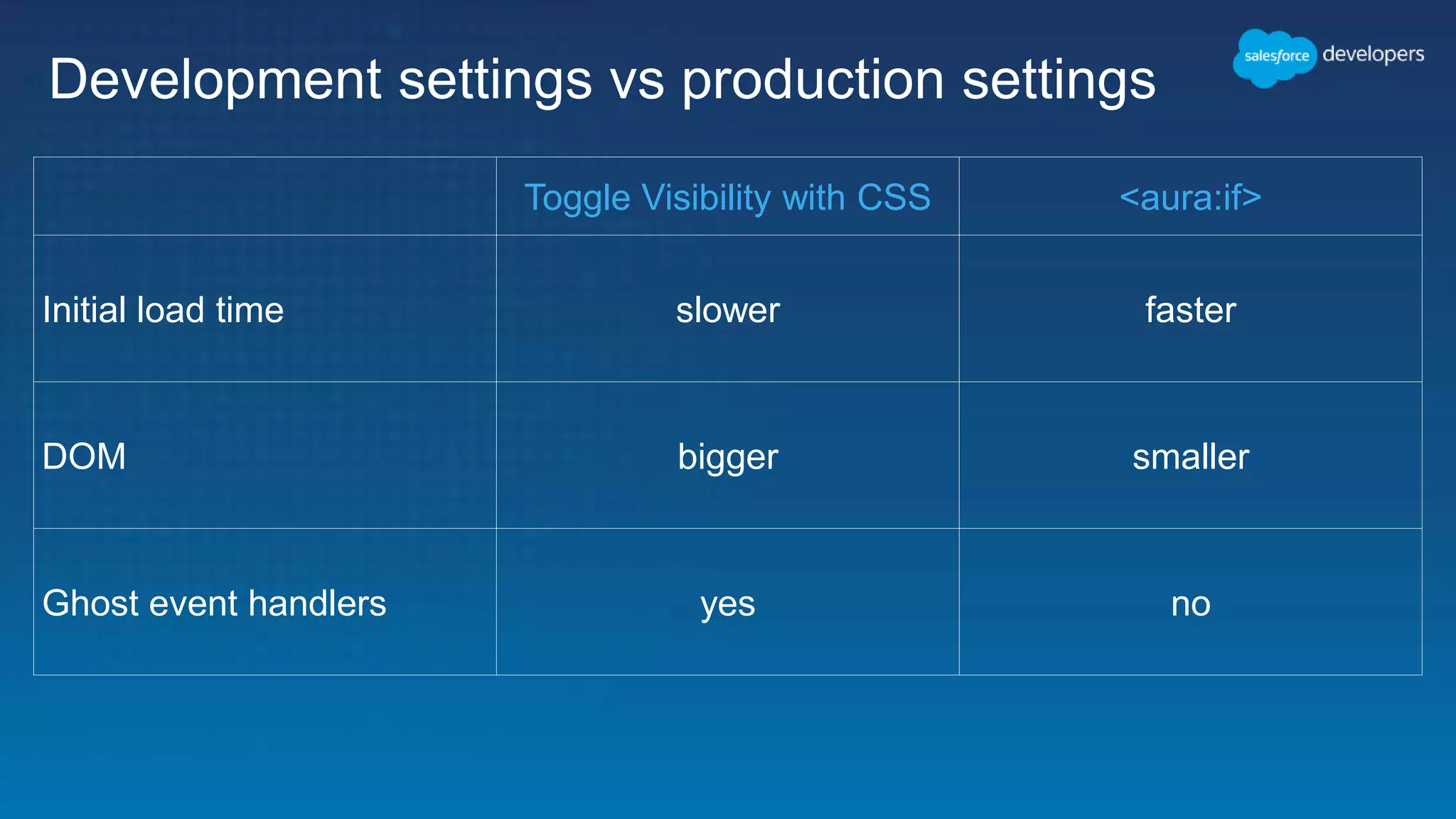 Development settings vs production settings

salesforce developers

| | Toggle Visibility with CSS | <aura:if> |
|---|---|---|
| Initial load time | slower | faster |
| DOM | bigger | smaller |
| Ghost event handlers | yes | no |